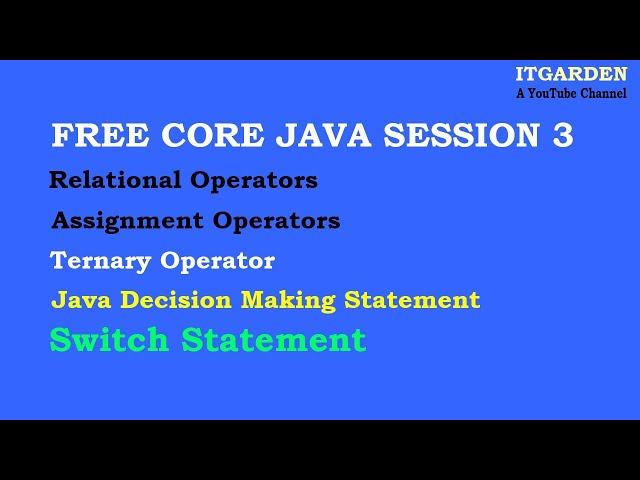 ITGARDEN
A YouTube Channel

FREE CORE JAVA SESSION 3

Relational Operators

Assignment Operators

Ternary Operator

Java Decision Making Statement

Switch Statement